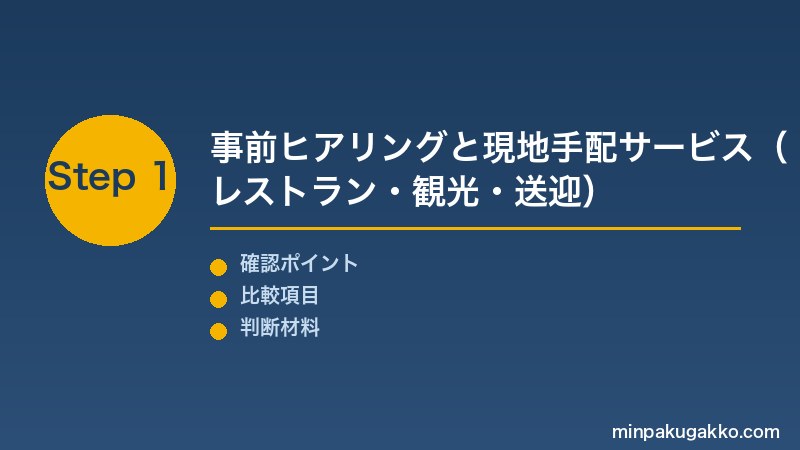 Step 1

事前ヒアリングと現地手配サービス（レストラン・観光・送迎）

確認ポイント
比較項目
判断材料

minpakugakko.com